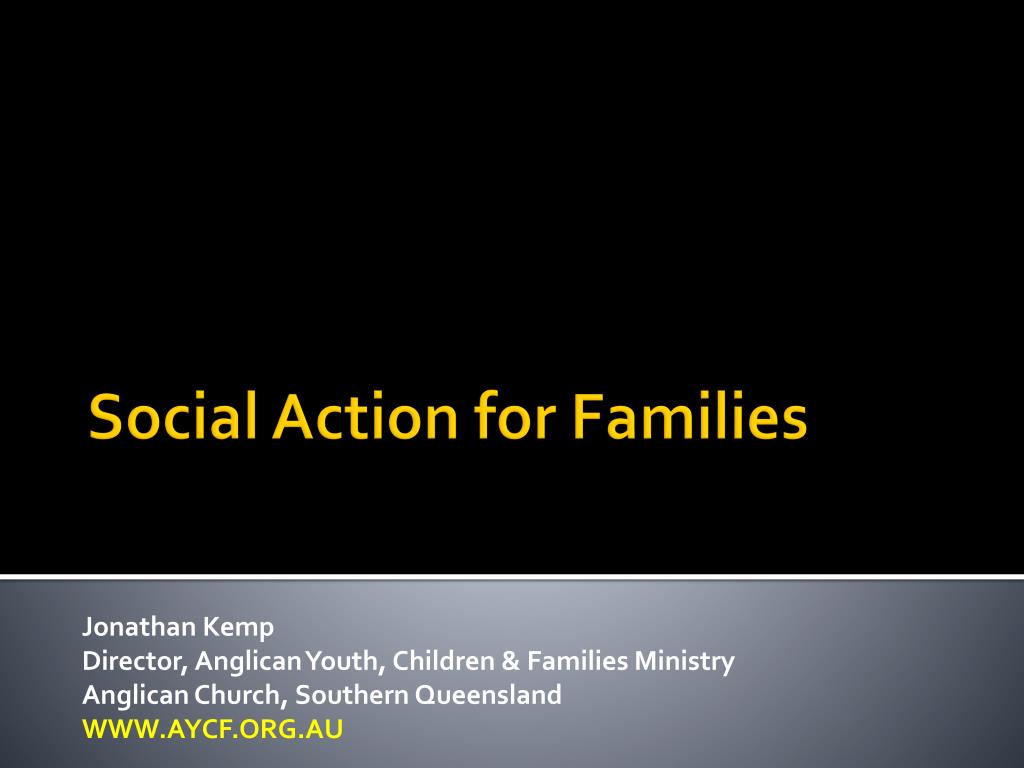 Social Action for Families

Jonathan Kemp
Director, Anglican Youth, Children & Families Ministry
Anglican Church, Southern Queensland
WWW.AYCF.ORG.AU